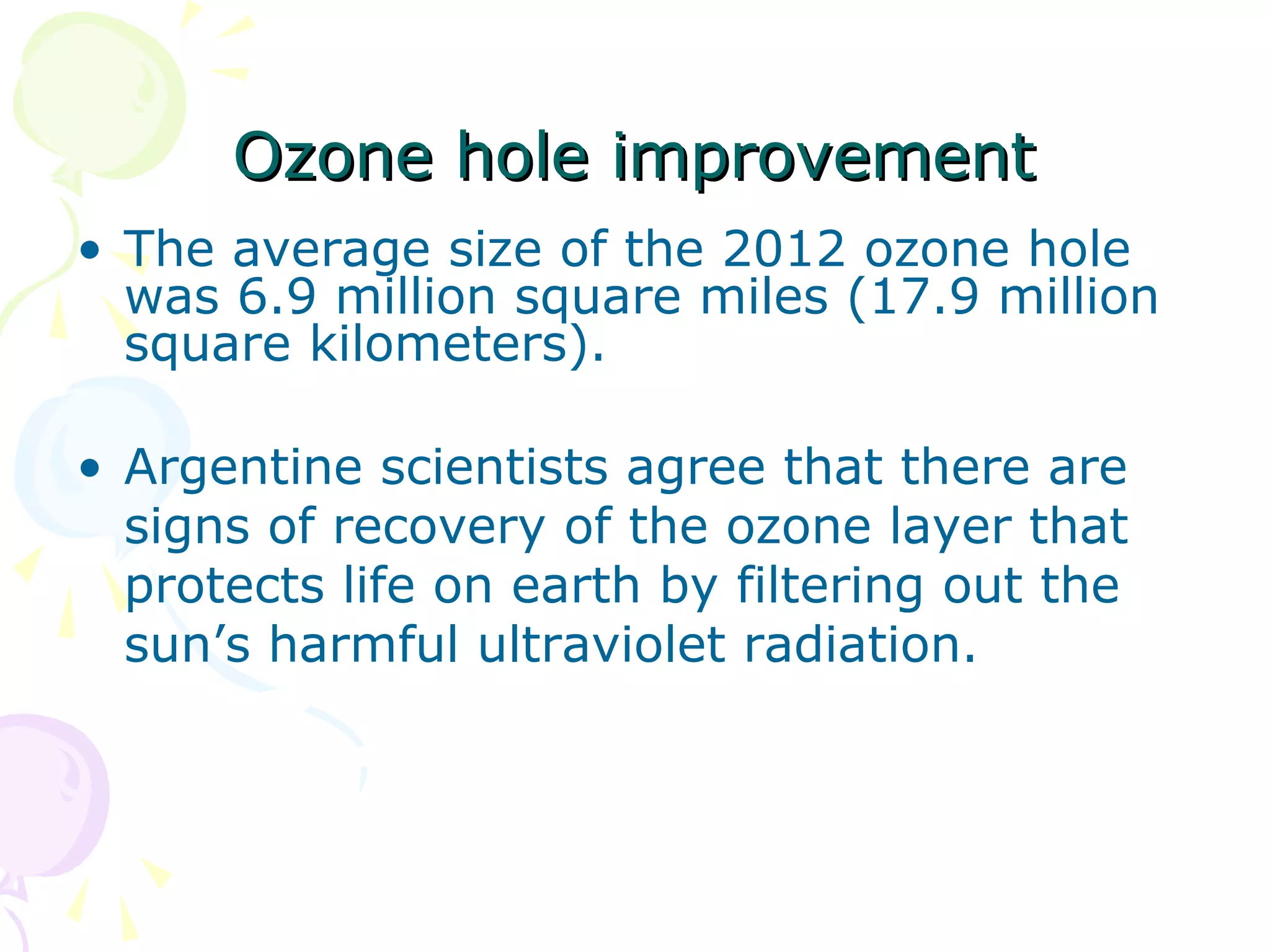 Ozone hole improvement

• The average size of the 2012 ozone hole was 6.9 million square miles (17.9 million square kilometers).

• Argentine scientists agree that there are signs of recovery of the ozone layer that protects life on earth by filtering out the sun’s harmful ultraviolet radiation.